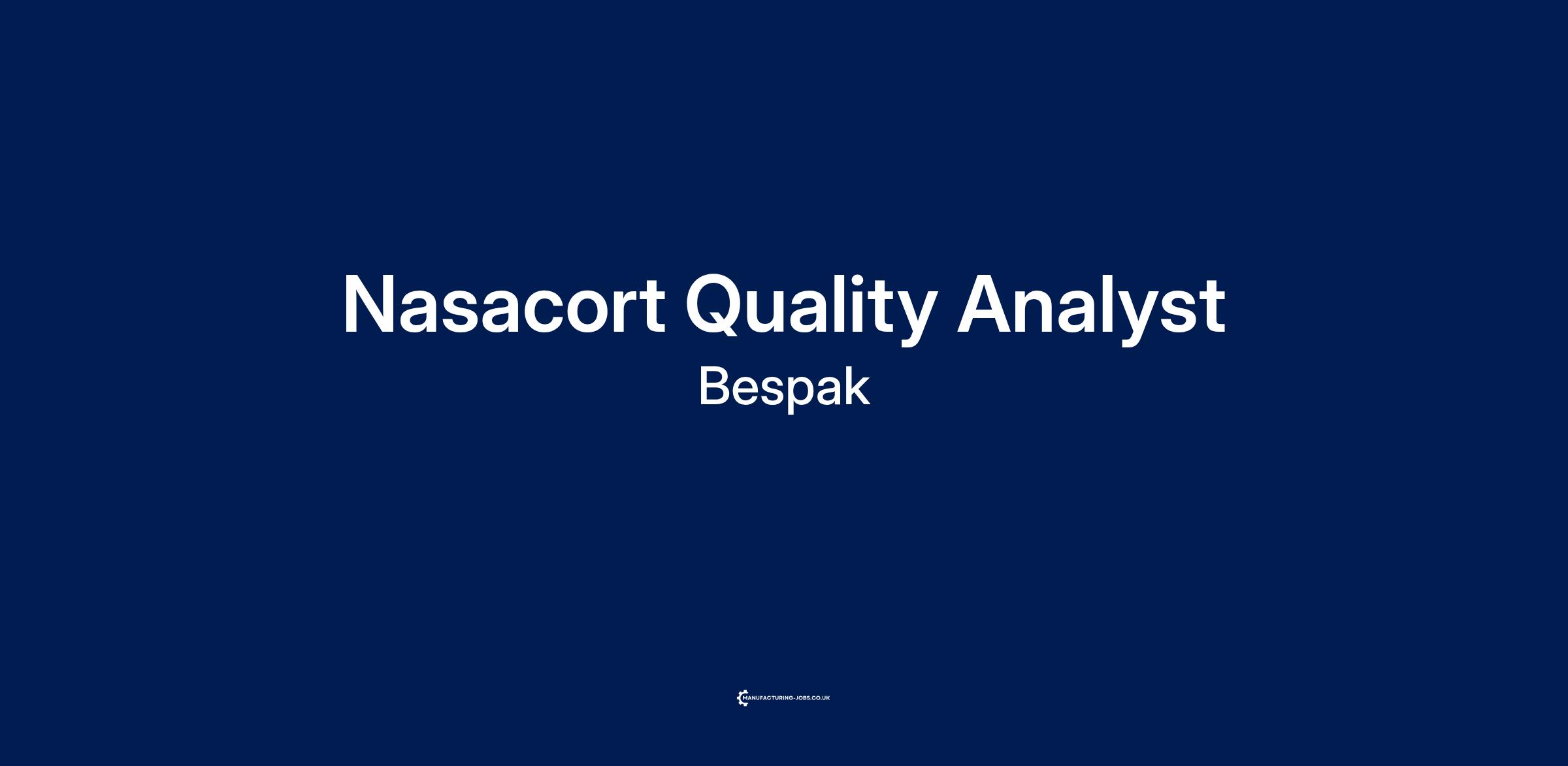 Nasacort Quality Analyst

Bespak

MANUFACTURING-JOBS.CO.UK